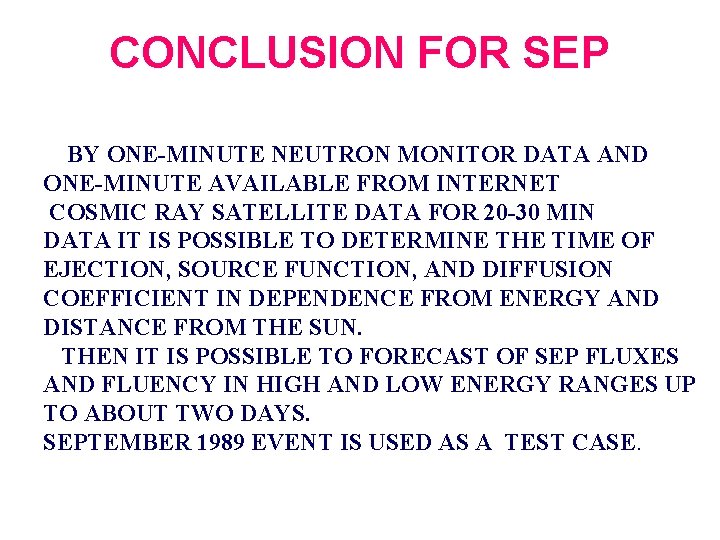 CONCLUSION FOR SEP

BY ONE-MINUTE NEUTRON MONITOR DATA AND ONE-MINUTE AVAILABLE FROM INTERNET COSMIC RAY SATELLITE DATA FOR 20-30 MIN DATA IT IS POSSIBLE TO DETERMINE THE TIME OF EJECTION, SOURCE FUNCTION, AND DIFFUSION COEFFICIENT IN DEPENDENCE FROM ENERGY AND DISTANCE FROM THE SUN.

THEN IT IS POSSIBLE TO FORECAST OF SEP FLUXES AND FLUENCY IN HIGH AND LOW ENERGY RANGES UP TO ABOUT TWO DAYS.

SEPTEMBER 1989 EVENT IS USED AS A TEST CASE.